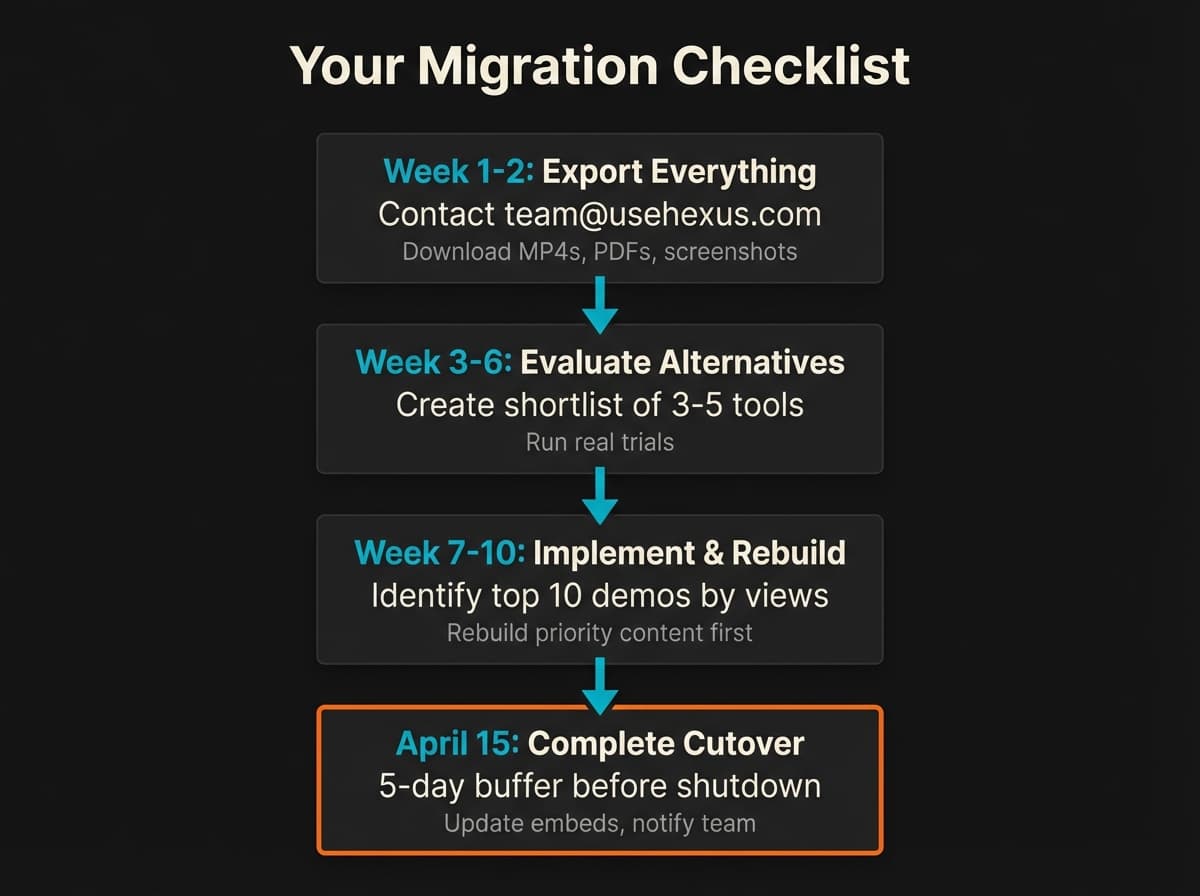 Your Migration Checklist

Week 1-2: Export Everything
Contact team@usehexus.com
Download MP4s, PDFs, screenshots

Week 3-6: Evaluate Alternatives
Create shortlist of 3-5 tools
Run real trials

Week 7-10: Implement & Rebuild
Identify top 10 demos by views
Rebuild priority content first

April 15: Complete Cutover
5-day buffer before shutdown
Update embeds, notify team